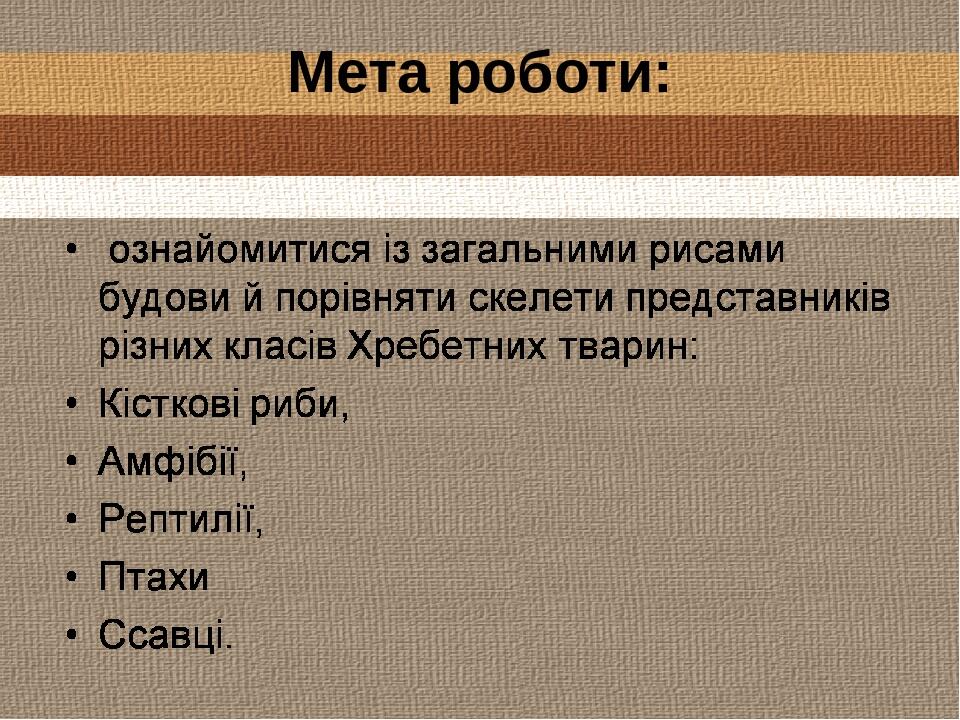 Мета роботи:

• ознайомитися із загальними рисами будови й порівняти скелети представників різних класів Хребетних тварин:
• Кісткові риби,
• Амфібії,
• Рептилії,
• Птахи
• Ссавці.